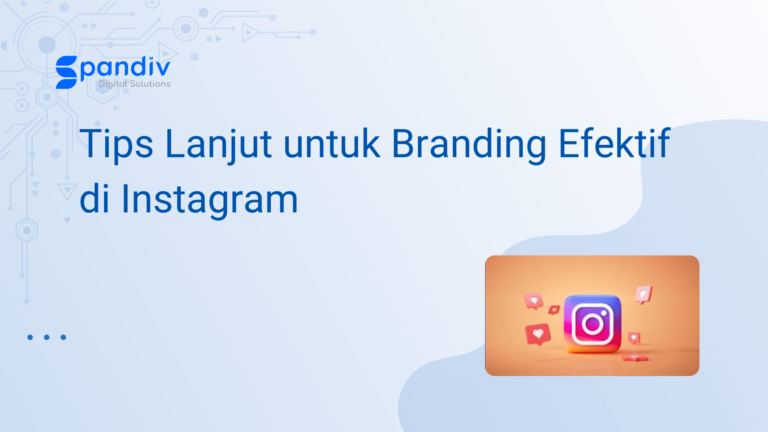 Spandiv
Digital Solutions

Tips Lanjut untuk Branding Efektif di Instagram